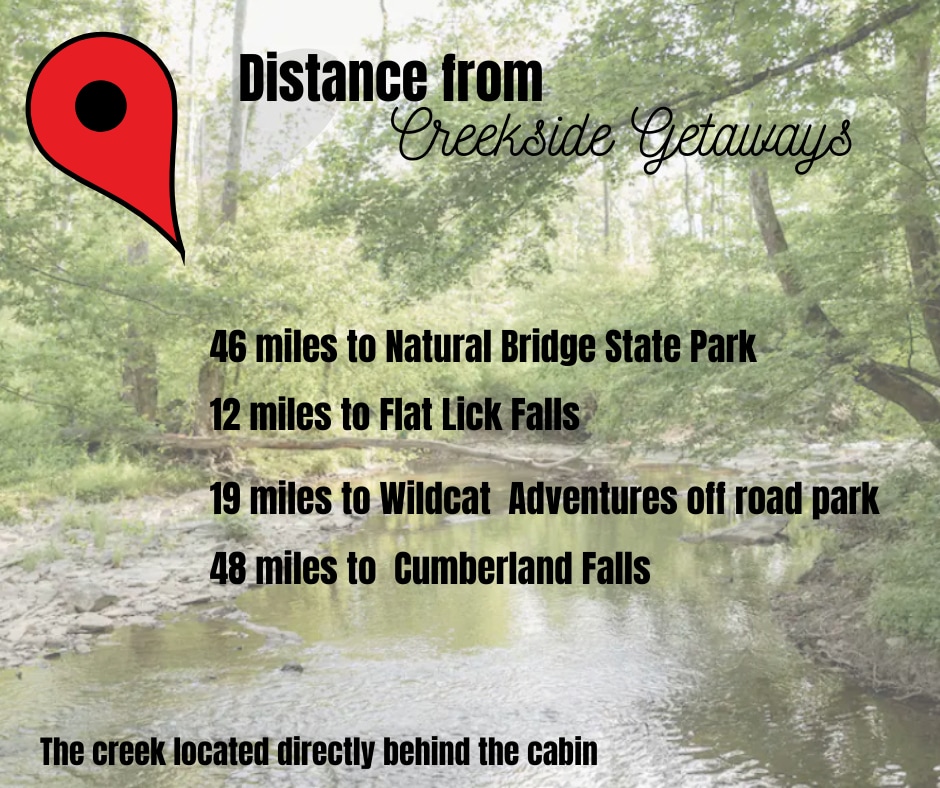 Distance from
Creekside Getaways

46 miles to Natural Bridge State Park

12 miles to Flat Lick Falls

19 miles to Wildcat  Adventures off road park

48 miles to  Cumberland Falls

The creek located directly behind the cabin